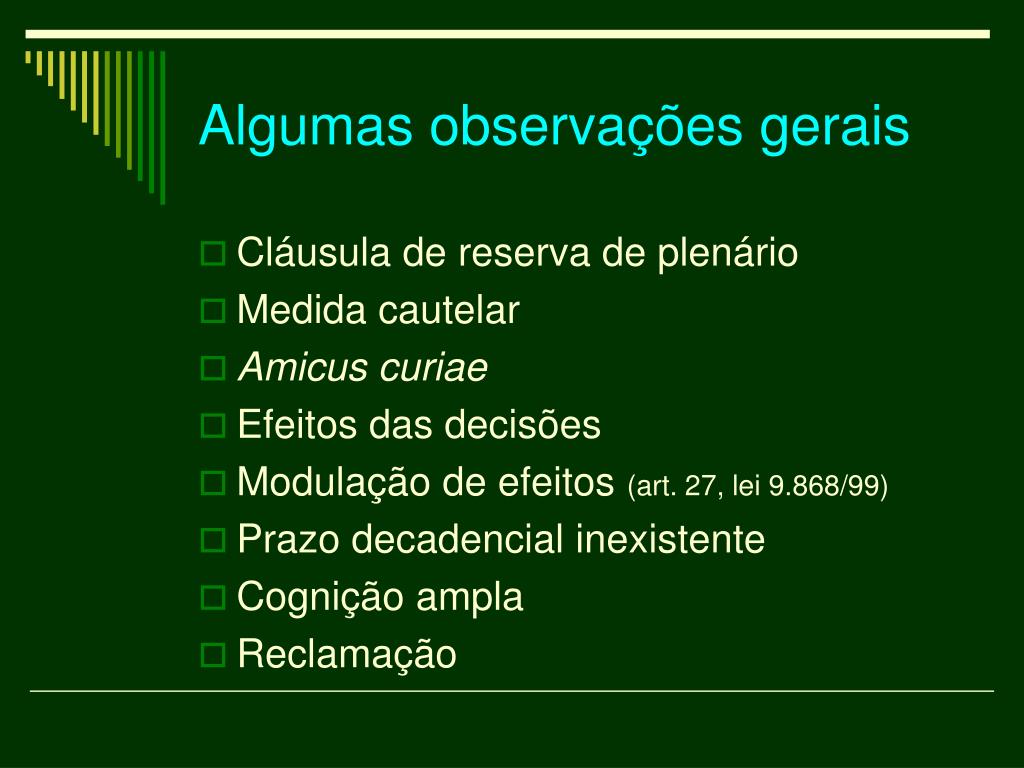 Algumas observações gerais

Cláusula de reserva de plenário
Medida cautelar
Amicus curiae
Efeitos das decisões
Modulação de efeitos (art. 27, lei 9.868/99)
Prazo decadencial inexistente
Cognição ampla
Reclamação